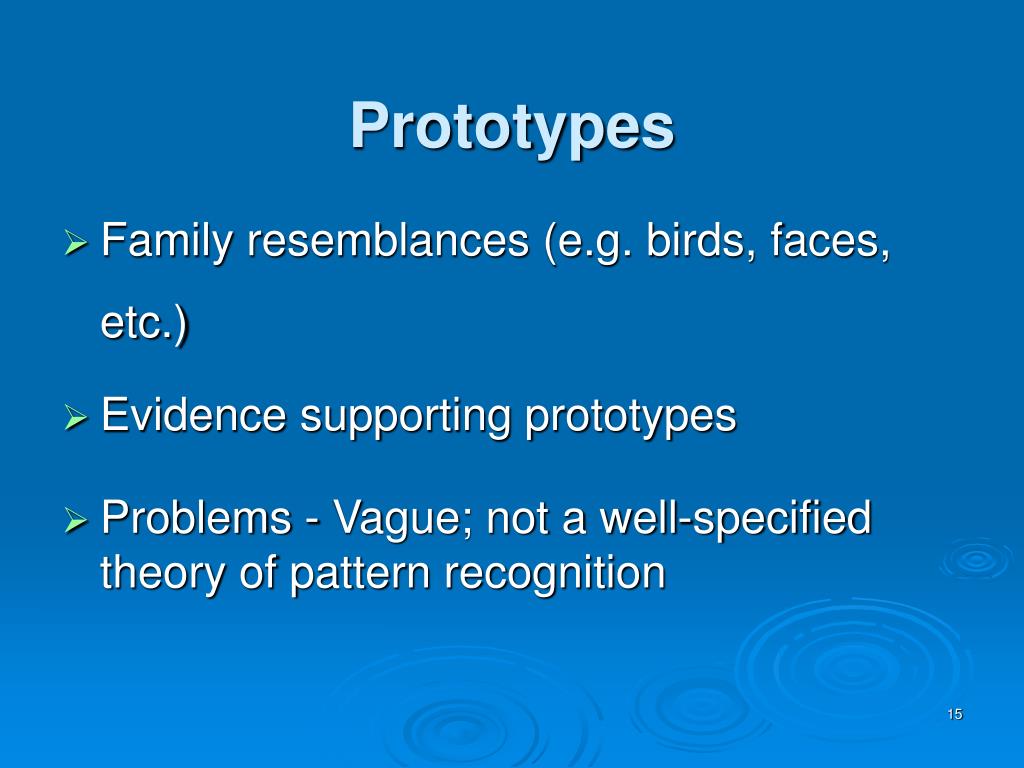 Prototypes

➢ Family resemblances (e.g. birds, faces, etc.)

➢ Evidence supporting prototypes

➢ Problems - Vague; not a well-specified theory of pattern recognition

15